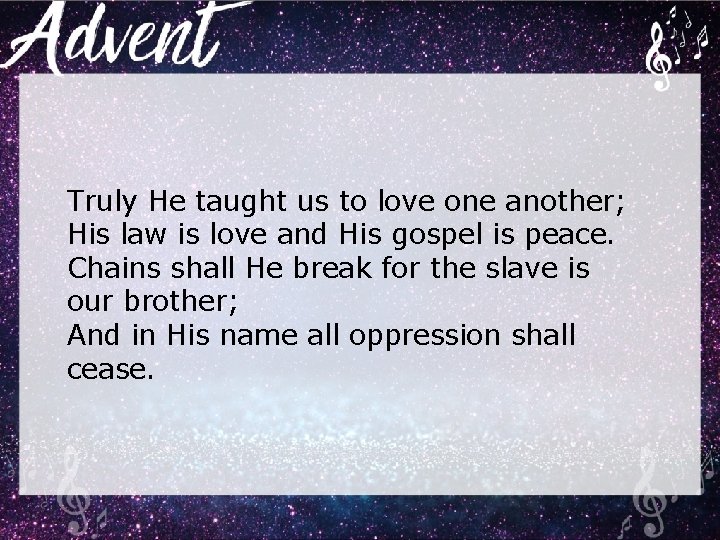 Advent

Truly He taught us to love one another;
His law is love and His gospel is peace.
Chains shall He break for the slave is our brother;
And in His name all oppression shall cease.